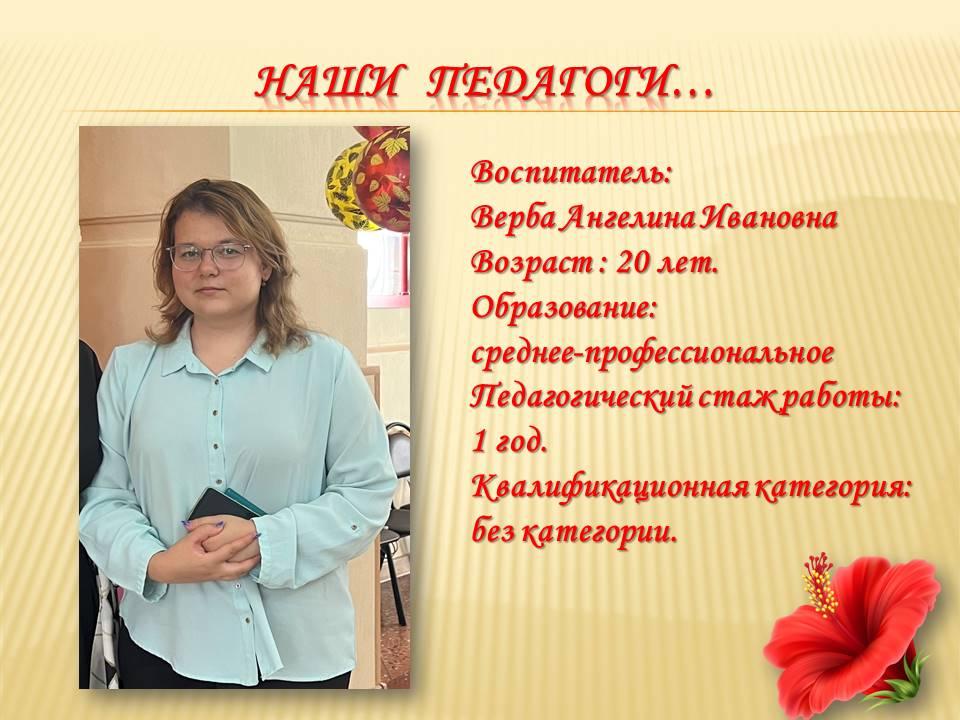 НАШИ ПЕДАГОГИ…

Воспитатель:
Верба Ангелина Ивановна
Возраст : 20 лет.
Образование:
среднее-профессиональное
Педагогический стаж работы:
1 год.
Квалификационная категория:
без категории.